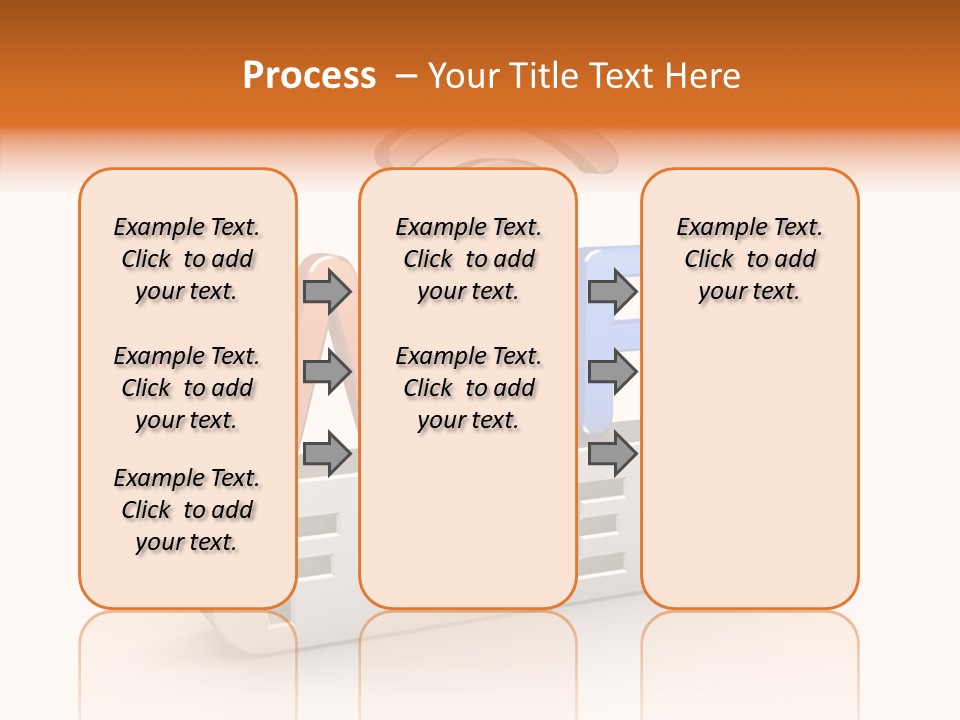 Process – Your Title Text Here

Example Text. Click to add your text.

Example Text. Click to add your text.

Example Text. Click to add your text.

Example Text. Click to add your text.

Example Text. Click to add your text.

Example Text. Click to add your text.